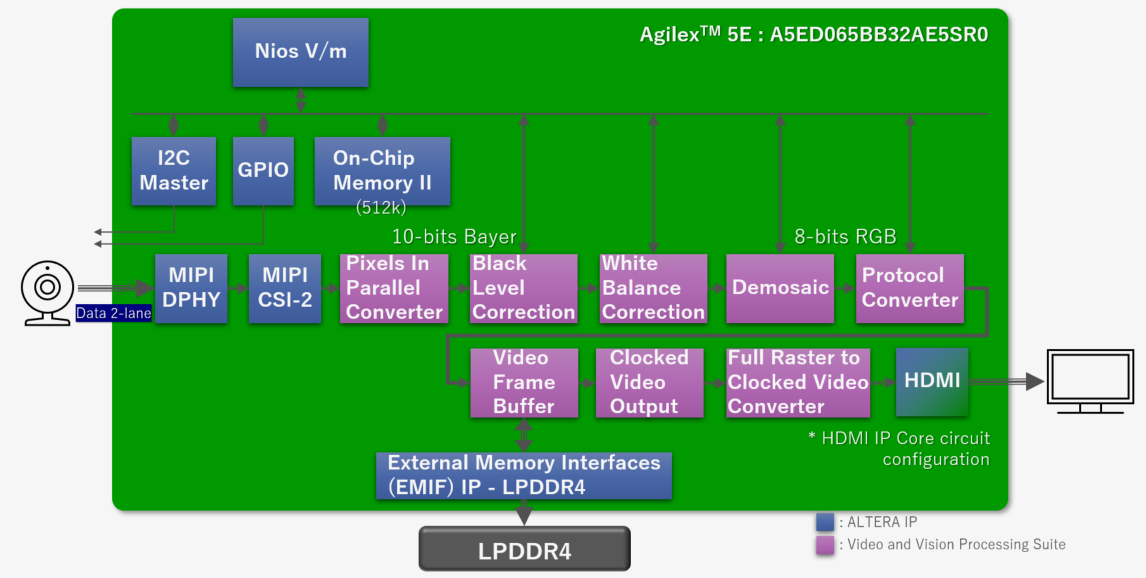 Agilex$^{TM}$ 5E : A5ED065BB32AE5SR0

Nios V/m

I2C Master

GPIO

On-Chip Memory II (512k)

10-bits Bayer

8-bits RGB

Data 2-lane

MIPI DPHY

MIPI CSI-2

Pixels In Parallel Converter

Black Level Correction

White Balance Correction

Demosaic

Protocol Converter

Video Frame Buffer

Clocked Video Output

Full Raster to Clocked Video Converter

HDMI

* HDMI IP Core circuit configuration

External Memory Interfaces (EMIF) IP - LPDDR4

LPDDR4

: ALTERA IP

: Video and Vision Processing Suite